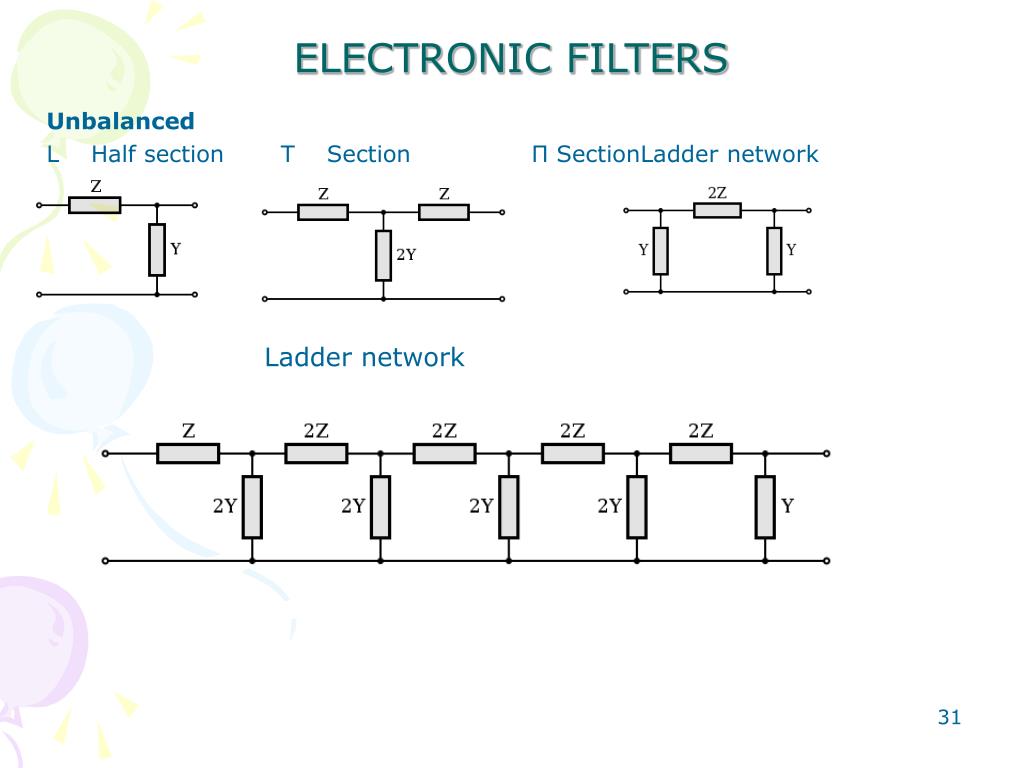 ELECTRONIC FILTERS

Unbalanced

L Half section T Section Π SectionLadder network

Z

Y

Z Z

2Y

2Z

Y Y

Ladder network

Z 2Z 2Z 2Z 2Z

2Y 2Y 2Y 2Y Y

31